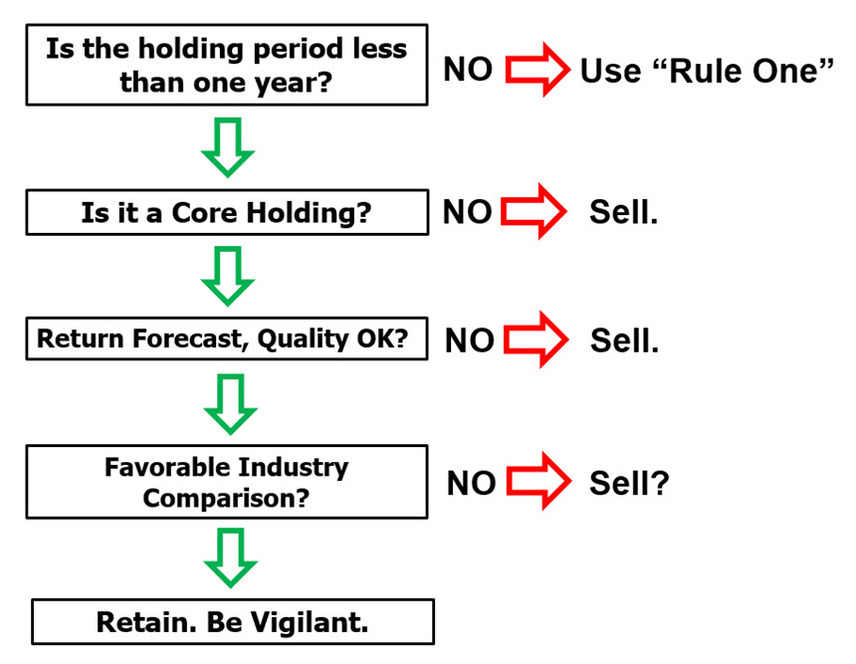 Is the holding period less than one year?

NO

Use “Rule One”

Is it a Core Holding?

NO

Sell.

Return Forecast, Quality OK?

NO

Sell.

Favorable Industry Comparison?

NO

Sell?

Retain. Be Vigilant.